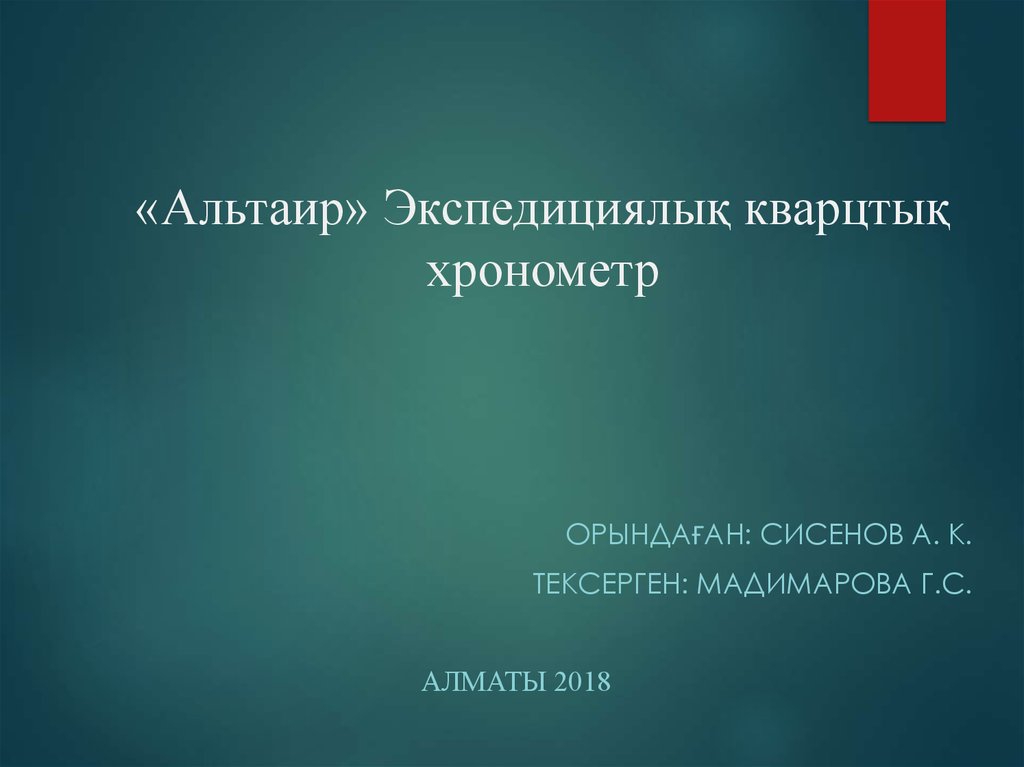 «Альтаир» Экспедициялық кварцтық хронометр

ОРЫНДАҒАН: СИСЕНОВ А. К.

ТЕКСЕРГЕН: МАДИМАРОВА Г.С.

АЛМАТЫ 2018